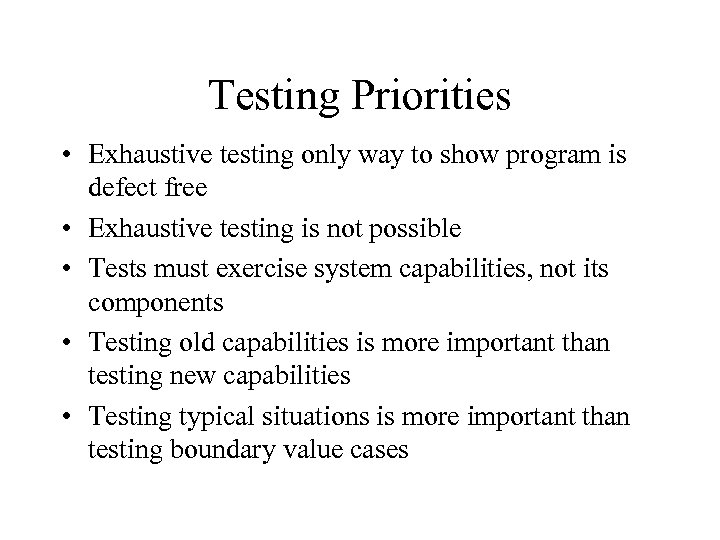 Testing Priorities

• Exhaustive testing only way to show program is defect free
• Exhaustive testing is not possible
• Tests must exercise system capabilities, not its components
• Testing old capabilities is more important than testing new capabilities
• Testing typical situations is more important than testing boundary value cases